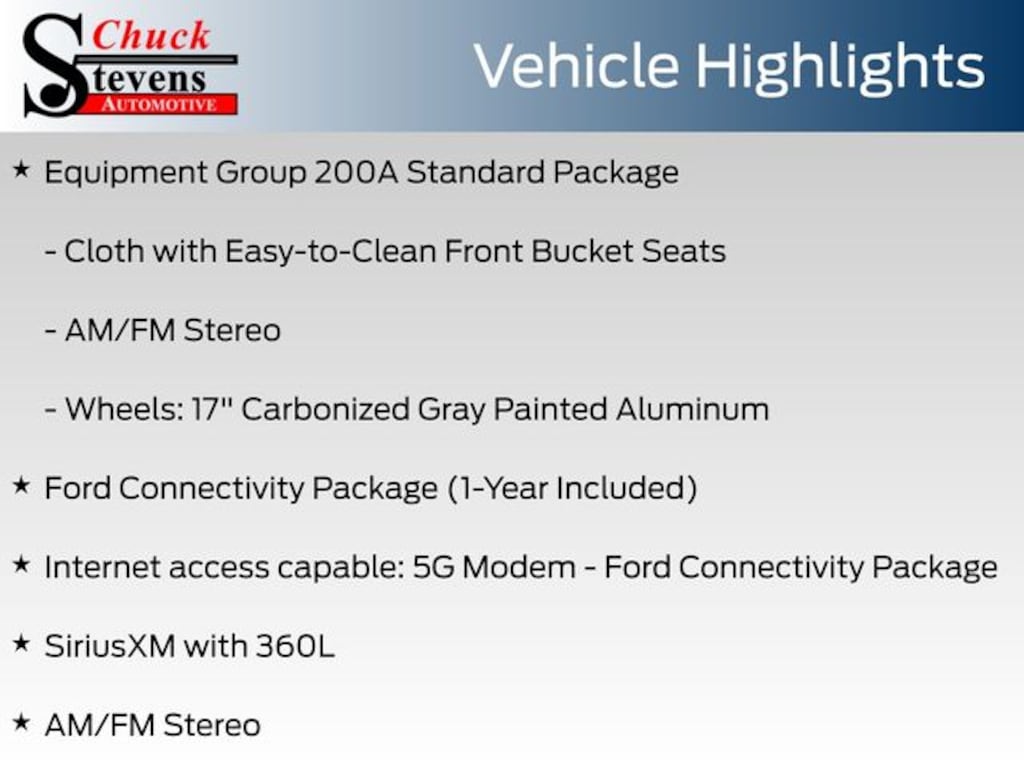 Chuck Stevens AUTOMOTIVE

Vehicle Highlights

★ Equipment Group 200A Standard Package

- Cloth with Easy-to-Clean Front Bucket Seats

- AM/FM Stereo

- Wheels: 17" Carbonized Gray Painted Aluminum

★ Ford Connectivity Package (1-Year Included)

★ Internet access capable: 5G Modem - Ford Connectivity Package

★ SiriusXM with 360L

★ AM/FM Stereo